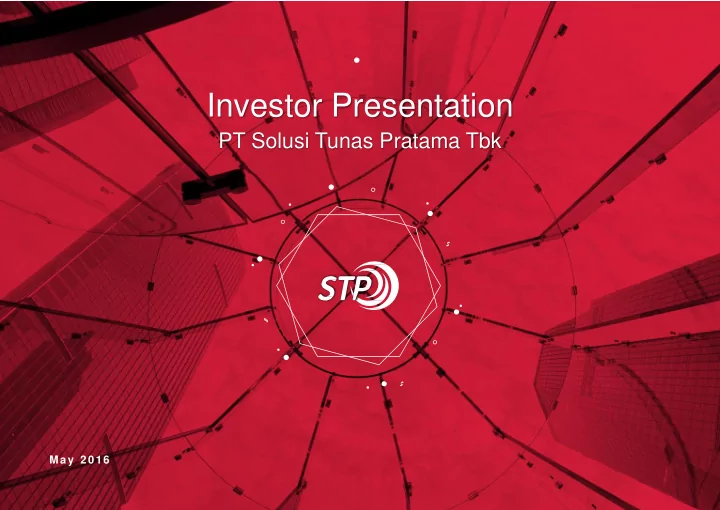 Investor Presentation
PT Solusi Tunas Pratama Tbk

STP

May 2016